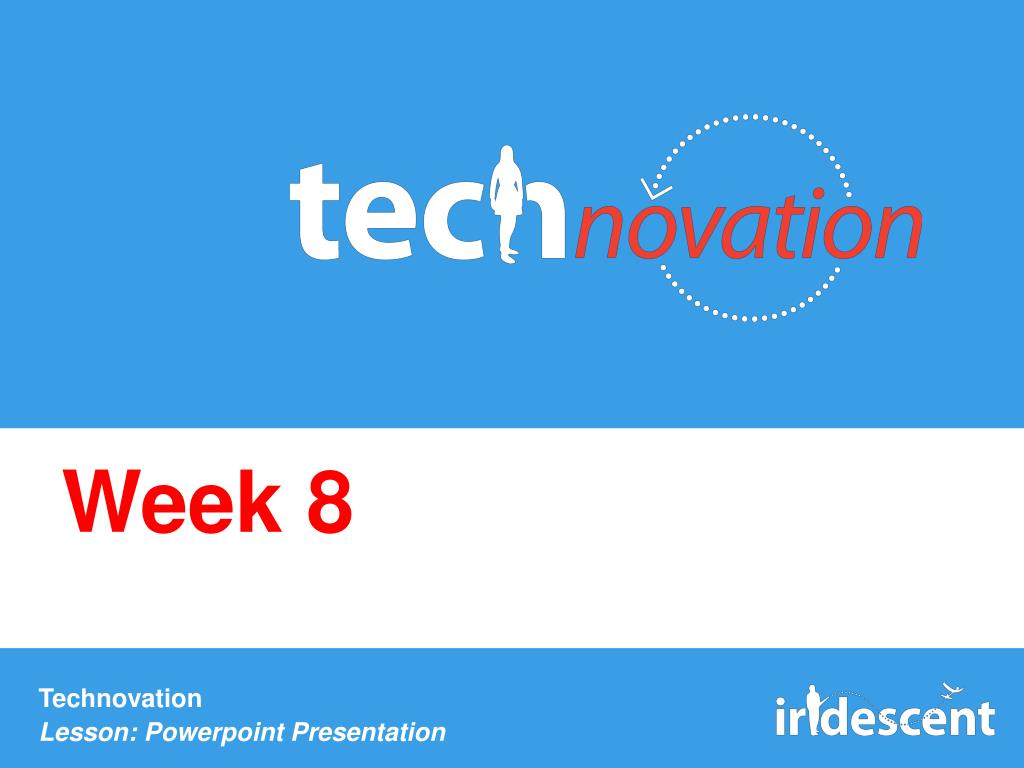 technovation

Week 8

Technovation
Lesson: Powerpoint Presentation

iridescent